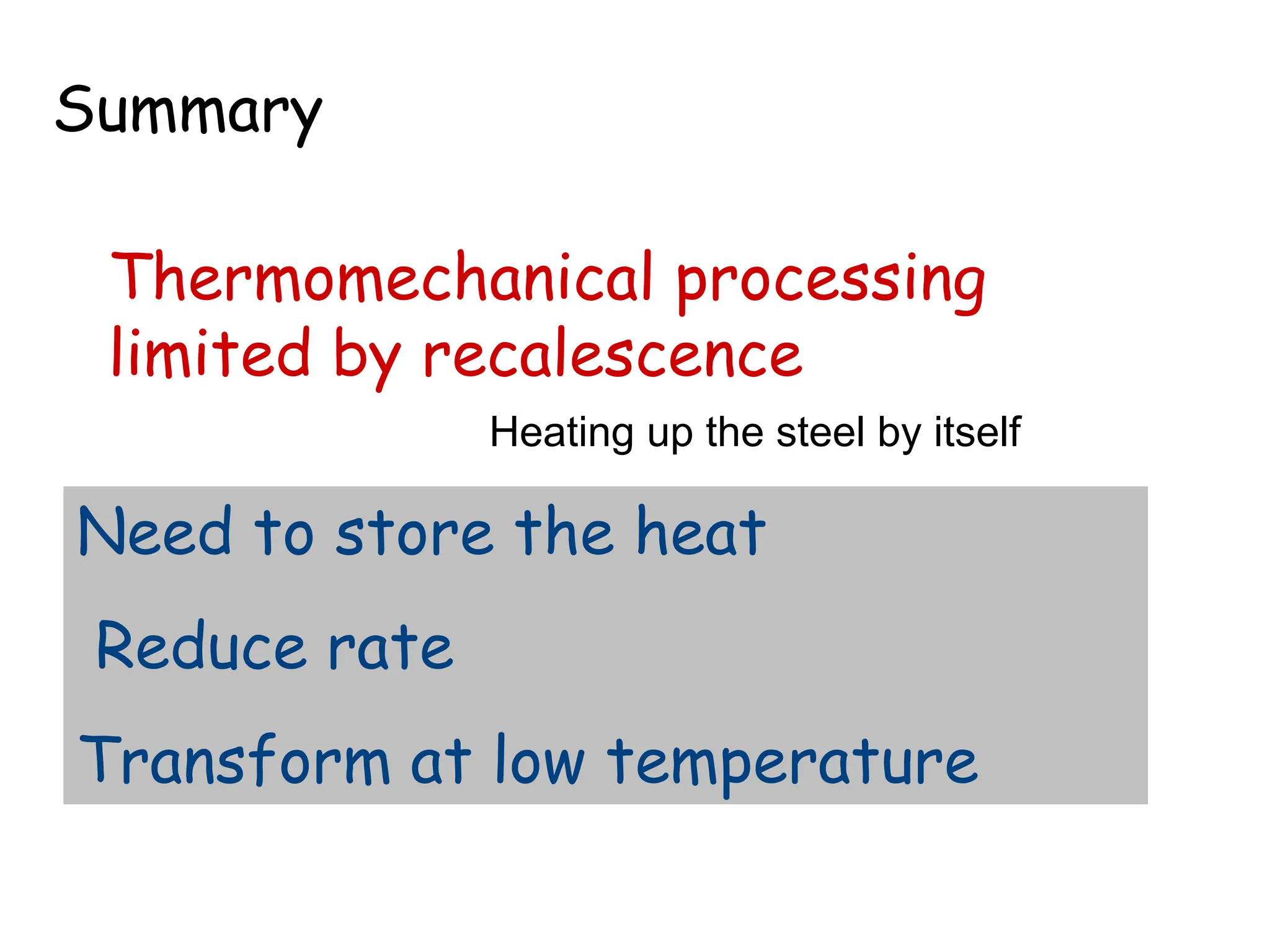 Summary

Thermomechanical processing limited by recalescence

Heating up the steel by itself

Need to store the heat

Reduce rate

Transform at low temperature